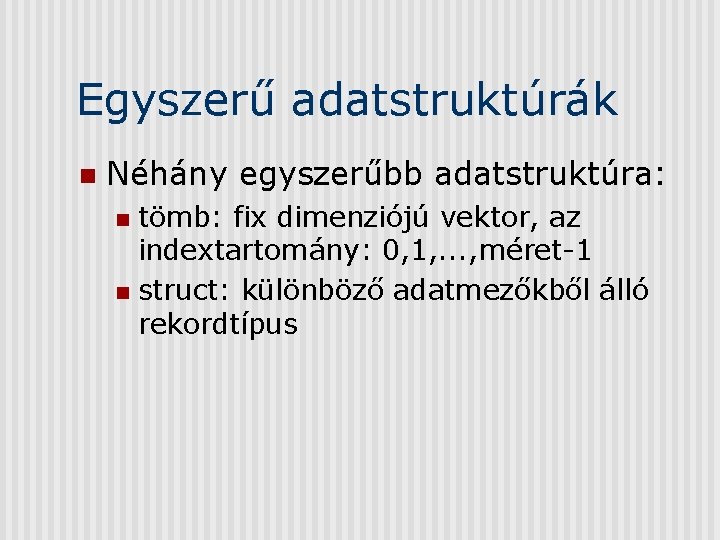 Egyszerű adatstruktúrák

Néhány egyszerűbb adatstruktúra:

tömb: fix dimenziójú vektor, az indextartomány: 0,1,...,méret-1

struct: különböző adatmezőkből álló rekordtípus